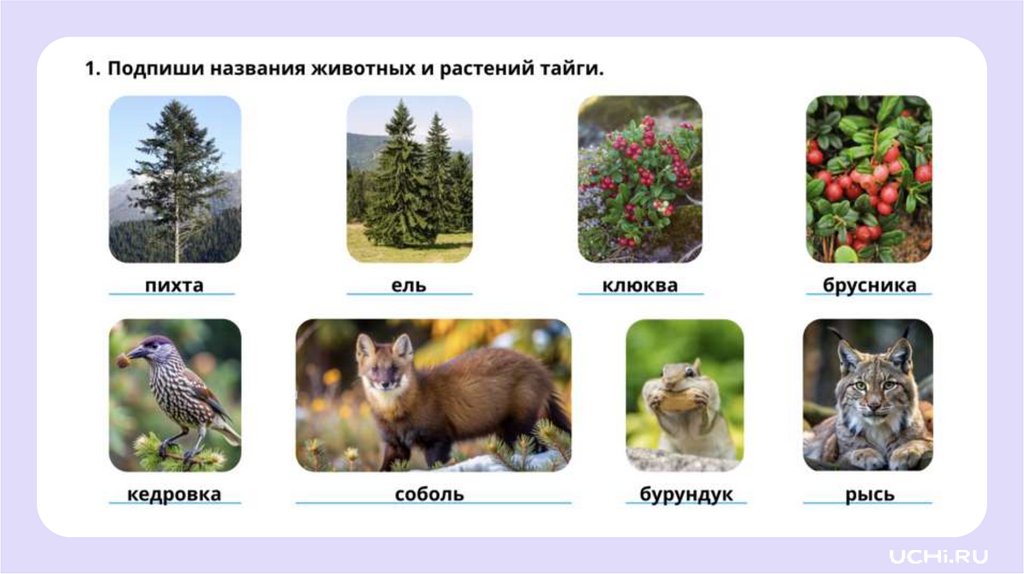 1. Подпиши названия животных и растений тайги.

пихта

ель

клюква

брусника

кедровка

соболь

бурундук

рысь

UCHi.RU